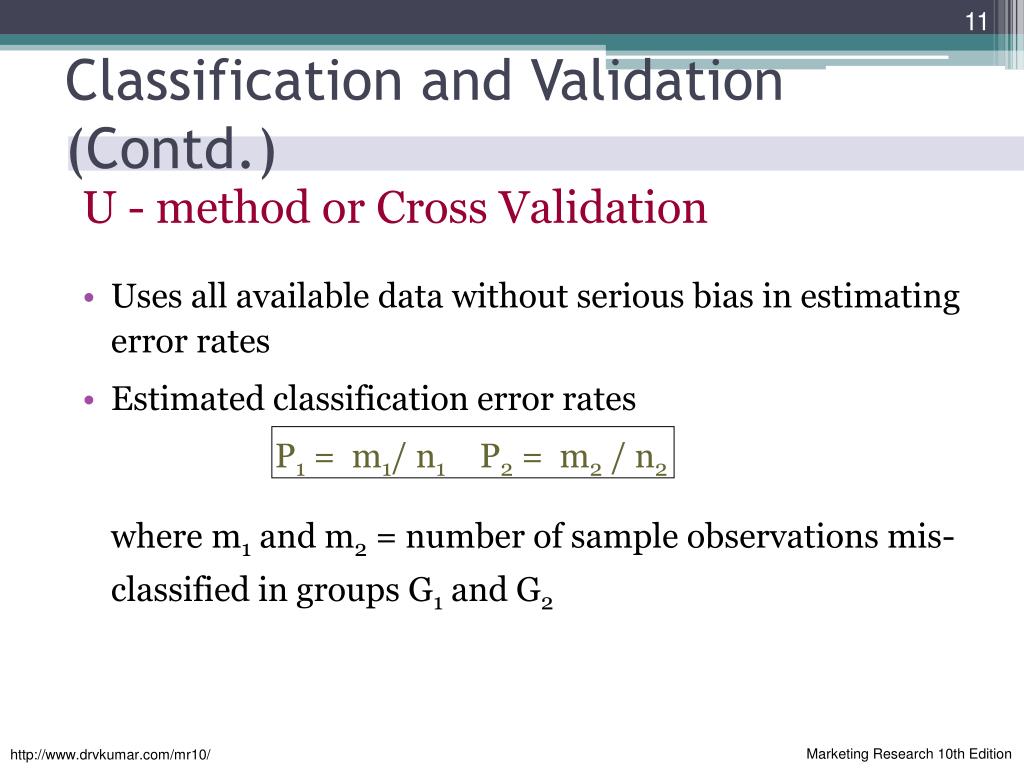 11

Classification and Validation (Contd.)

U - method or Cross Validation

• Uses all available data without serious bias in estimating error rates

• Estimated classification error rates

$P_1 = m_1 / n_1$ $P_2 = m_2 / n_2$

where $m_1$ and $m_2$ = number of sample observations misclassified in groups $G_1$ and $G_2$

http://www.drvkumar.com/mr10/

Marketing Research 10th Edition